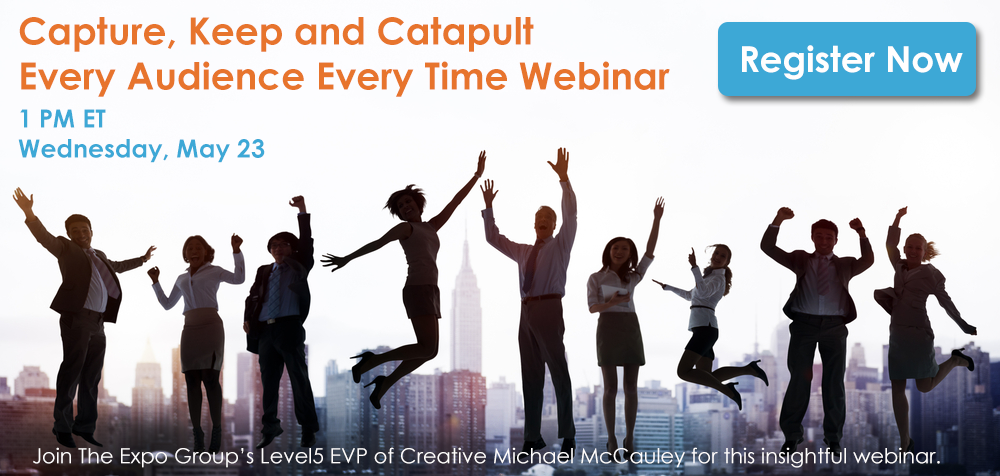 Capture, Keep and Catapult Every Audience Every Time Webinar

1 PM ET
Wednesday, May 23

Register Now

Join The Expo Group's Level5 EVP of Creative Michael McCauley for this insightful webinar.